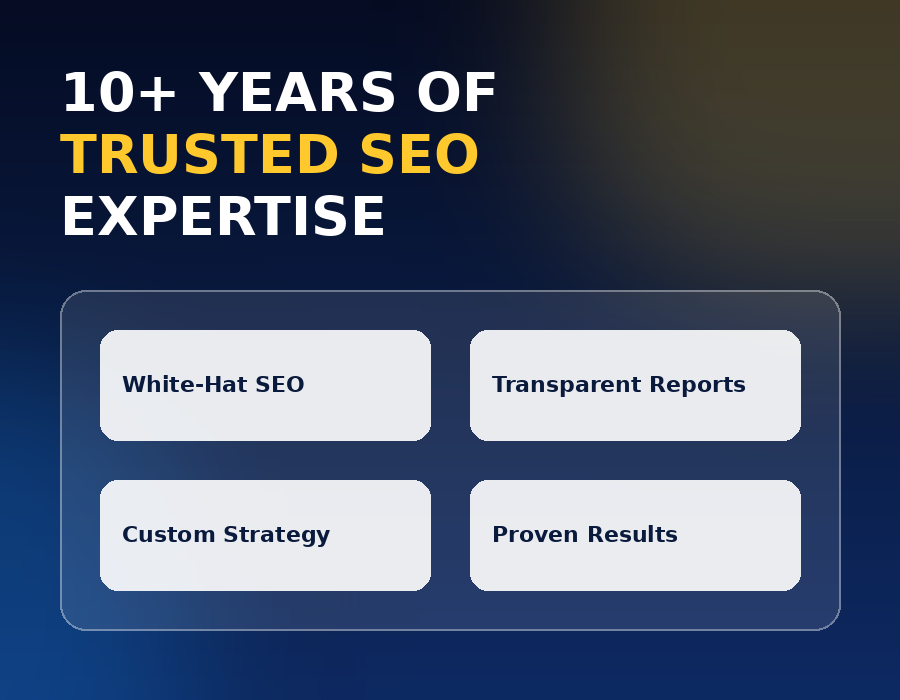 10+ YEARS OF TRUSTED SEO EXPERTISE

White-Hat SEO

Transparent Reports

Custom Strategy

Proven Results